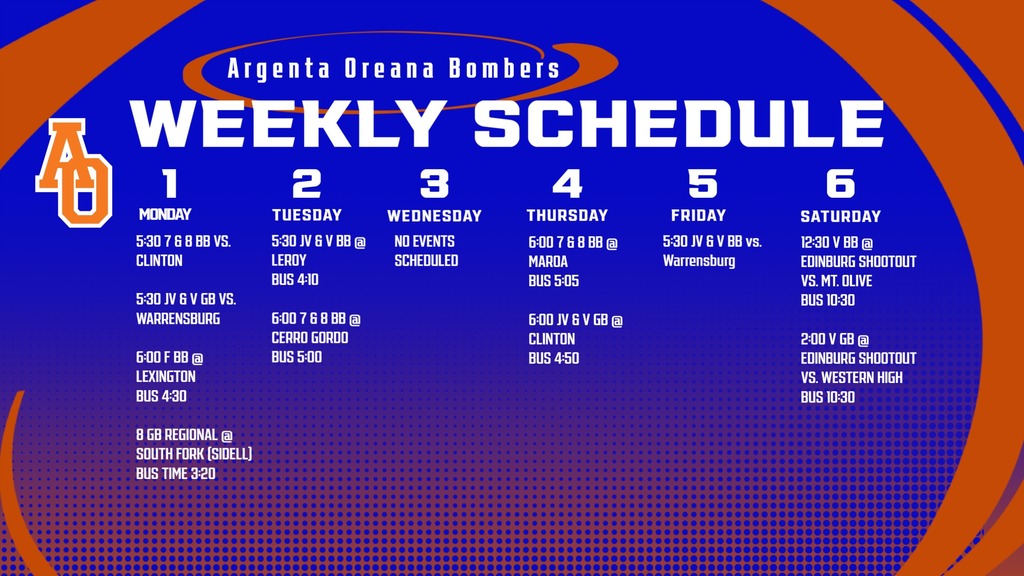 Argenta Oreana Bombers

WEEKLY SCHEDULE

AO

1
MONDAY
5:30 7 & 8 BB VS. CLINTON

5:30 JV & V GB VS. WARRENSBURG

6:00 F BB @ LEXINGTON
BUS 4:30

8 GB REGIONAL @ SOUTH FORK (SIDELL)
BUS TIME 3:20

2
TUESDAY
5:30 JV & V BB @ LEROY
BUS 4:10

6:00 7 & 8 BB @ CERRO GORDO
BUS 5:00

3
WEDNESDAY
NO EVENTS SCHEDULED

4
THURSDAY
6:00 7 & 8 BB @ MAROA
BUS 5:05

6:00 JV & V GB @ CLINTON
BUS 4:50

5
FRIDAY
5:30 JV & V BB vs. Warrensburg

6
SATURDAY
12:30 V BB @ EDINBURG SHOOTOUT VS. MT. OLIVE
BUS 10:30

2:00 V GB @ EDINBURG SHOOTOUT VS. WESTERN HIGH
BUS 10:30